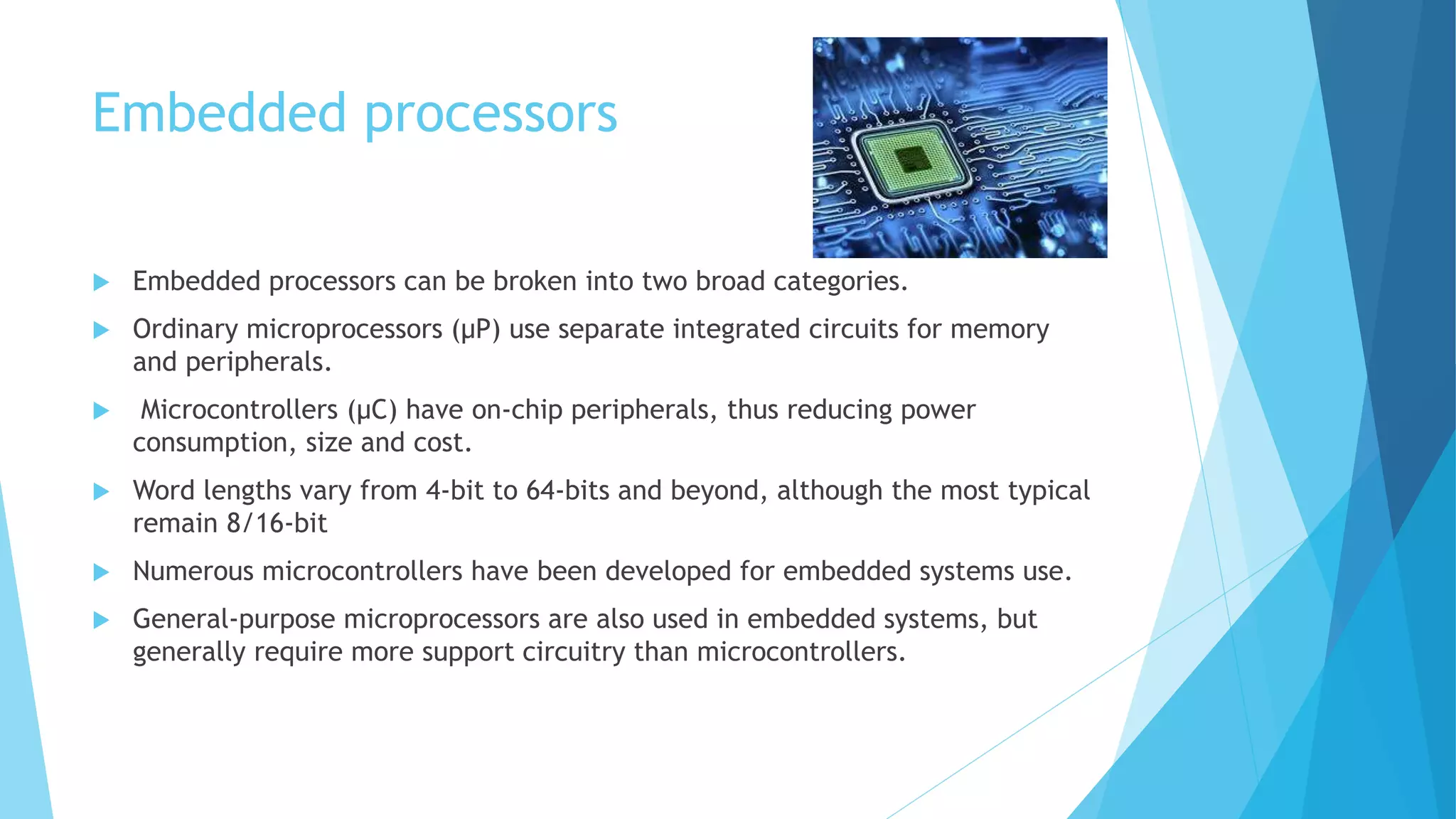 Embedded processors

▶ Embedded processors can be broken into two broad categories.

▶ Ordinary microprocessors (μP) use separate integrated circuits for memory and peripherals.

▶ Microcontrollers (μC) have on-chip peripherals, thus reducing power consumption, size and cost.

▶ Word lengths vary from 4-bit to 64-bits and beyond, although the most typical remain 8/16-bit

▶ Numerous microcontrollers have been developed for embedded systems use.

▶ General-purpose microprocessors are also used in embedded systems, but generally require more support circuitry than microcontrollers.